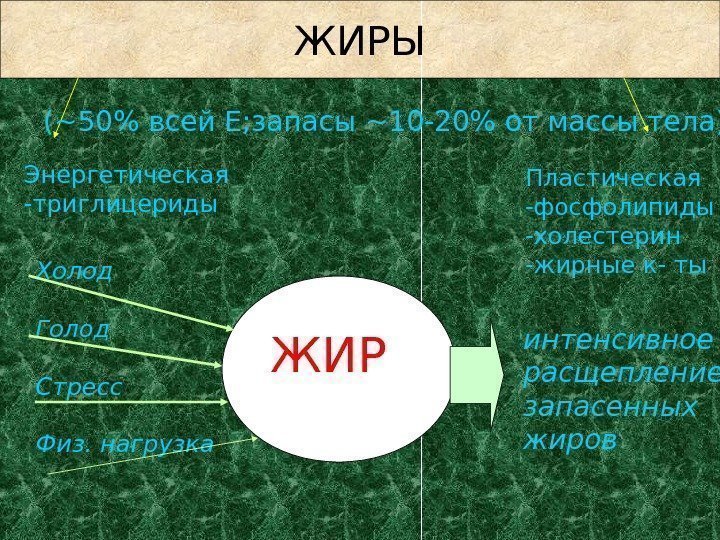 ЖИРЫ

(~50% всей Е;запасы ~10-20% от массы тела)

Энергетическая
-триглицериды

Пластическая
-фосфолипиды
-холестерин
-жирные к- ты

Холод

Голод

Стресс

Физ. нагрузка

ЖИР

интенсивное
расщепление
запасенных
жиров